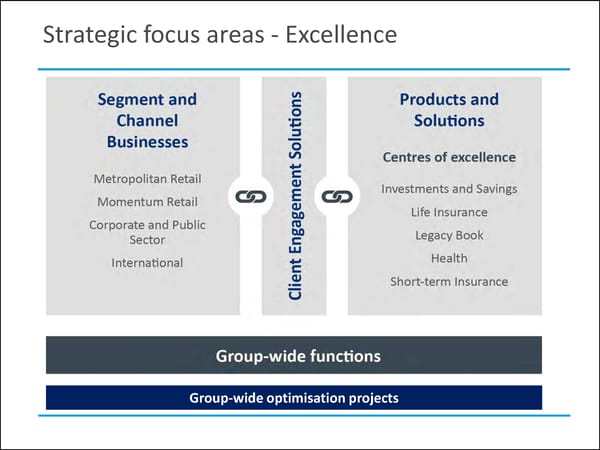 Strategic focus areas - Excellence

Segment and Channel Businesses

Metropolitan Retail

Momentum Retail

Corporate and Public Sector

International

Client Engagement Solutions

Products and Solutions

Centres of excellence

Investments and Savings

Life Insurance

Legacy Book

Health

Short-term Insurance

Group-wide functions

Group-wide optimisation projects